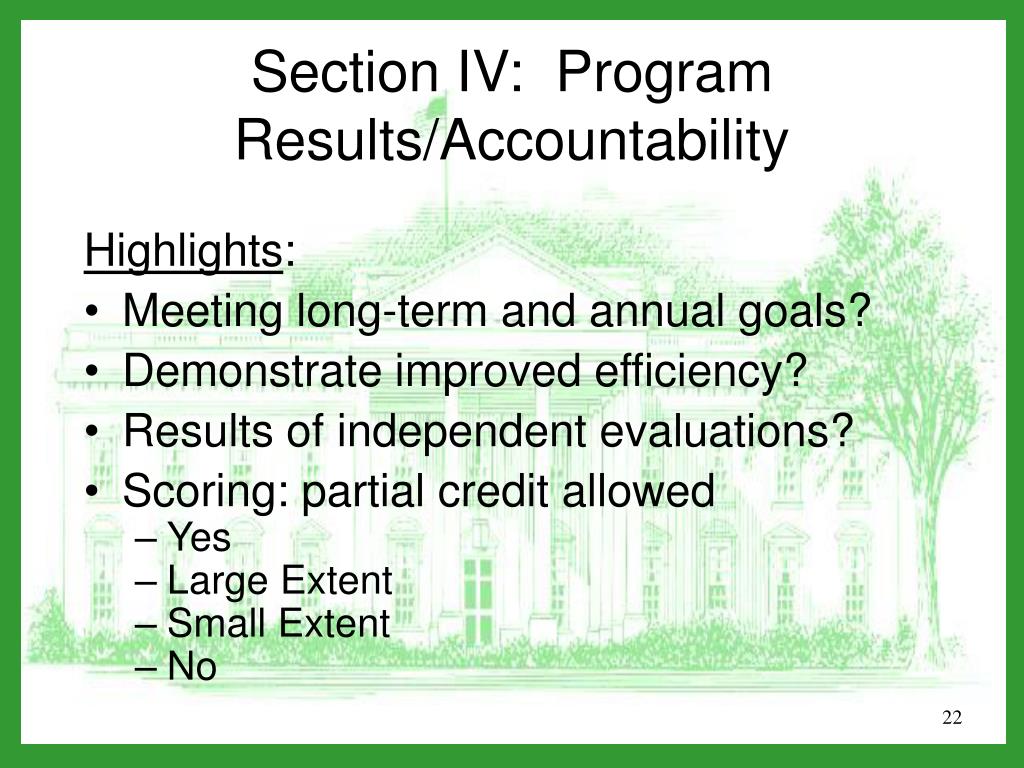 Section IV: Program Results/Accountability

Highlights:
• Meeting long-term and annual goals?
• Demonstrate improved efficiency?
• Results of independent evaluations?
• Scoring: partial credit allowed
– Yes
– Large Extent
– Small Extent
– No

22